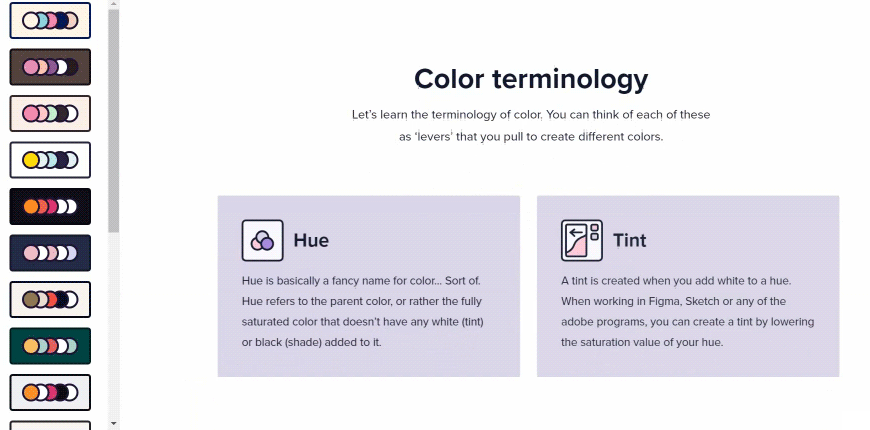 Color terminology

Let's learn the terminology of color. You can think of each of these as 'levers' that you pull to create different colors.

Hue

Hue is basically a fancy name for color... Sort of. Hue refers to the parent color, or rather the fully saturated color that doesn't have any white (tint) or black (shade) added to it.

Tint

A tint is created when you add white to a hue. When working in Figma, Sketch or any of the adobe programs, you can create a tint by lowering the saturation value of your hue.